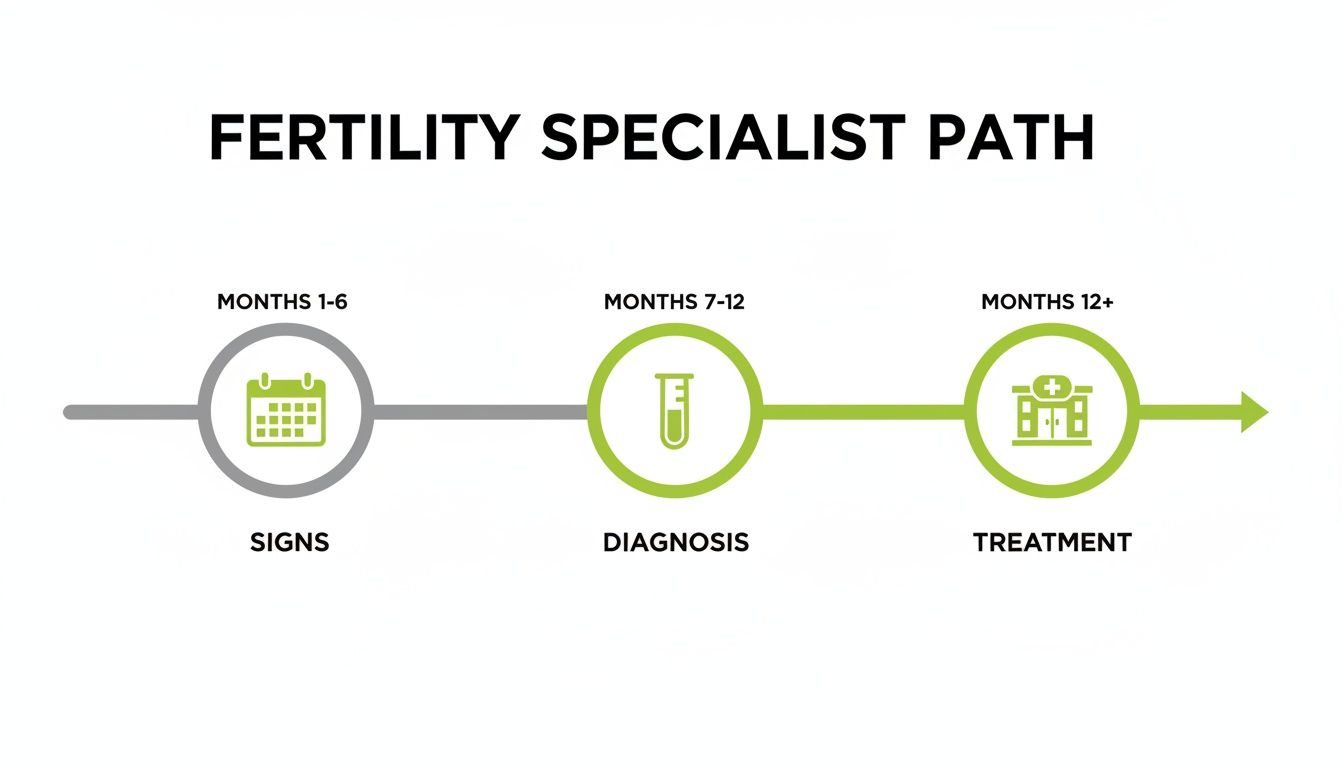 FERTILITY SPECIALIST PATH

MONTHS 1-6

SIGNS

MONTHS 7-12

DIAGNOSIS

MONTHS 12+

TREATMENT